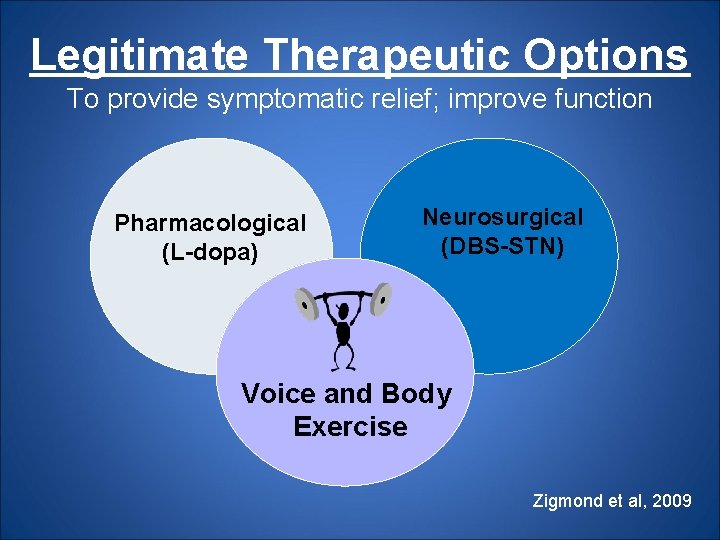 Legitimate Therapeutic Options

To provide symptomatic relief; improve function

Pharmacological (L-dopa)

Neurosurgical (DBS-STN)

Voice and Body Exercise

Zigmond et al, 2009